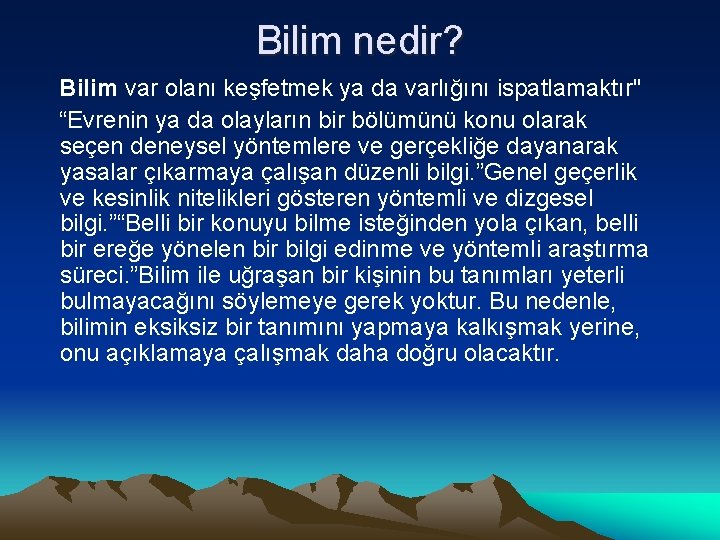 Bilim nedir?

Bilim var olanı keşfetmek ya da varlığını ispatlamaktır"

"Evrenin ya da olayların bir bölümünü konu olarak seçen deneysel yöntemlere ve gerçekliğe dayanarak yasalar çıkarmaya çalışan düzenli bilgi."Genel geçerlik ve kesinlik nitelikleri gösteren yöntemli ve dizgesel bilgi.""Belli bir konuyu bilme isteğinden yola çıkan, belli bir ereğe yönelen bir bilgi edinme ve yöntemli araştırma süreci."Bilim ile uğraşan bir kişinin bu tanımları yeterli bulmayacağını söylemeye gerek yoktur. Bu nedenle, bilimin eksiksiz bir tanımını yapmaya kalkışmak yerine, onu açıklamaya çalışmak daha doğru olacaktır.